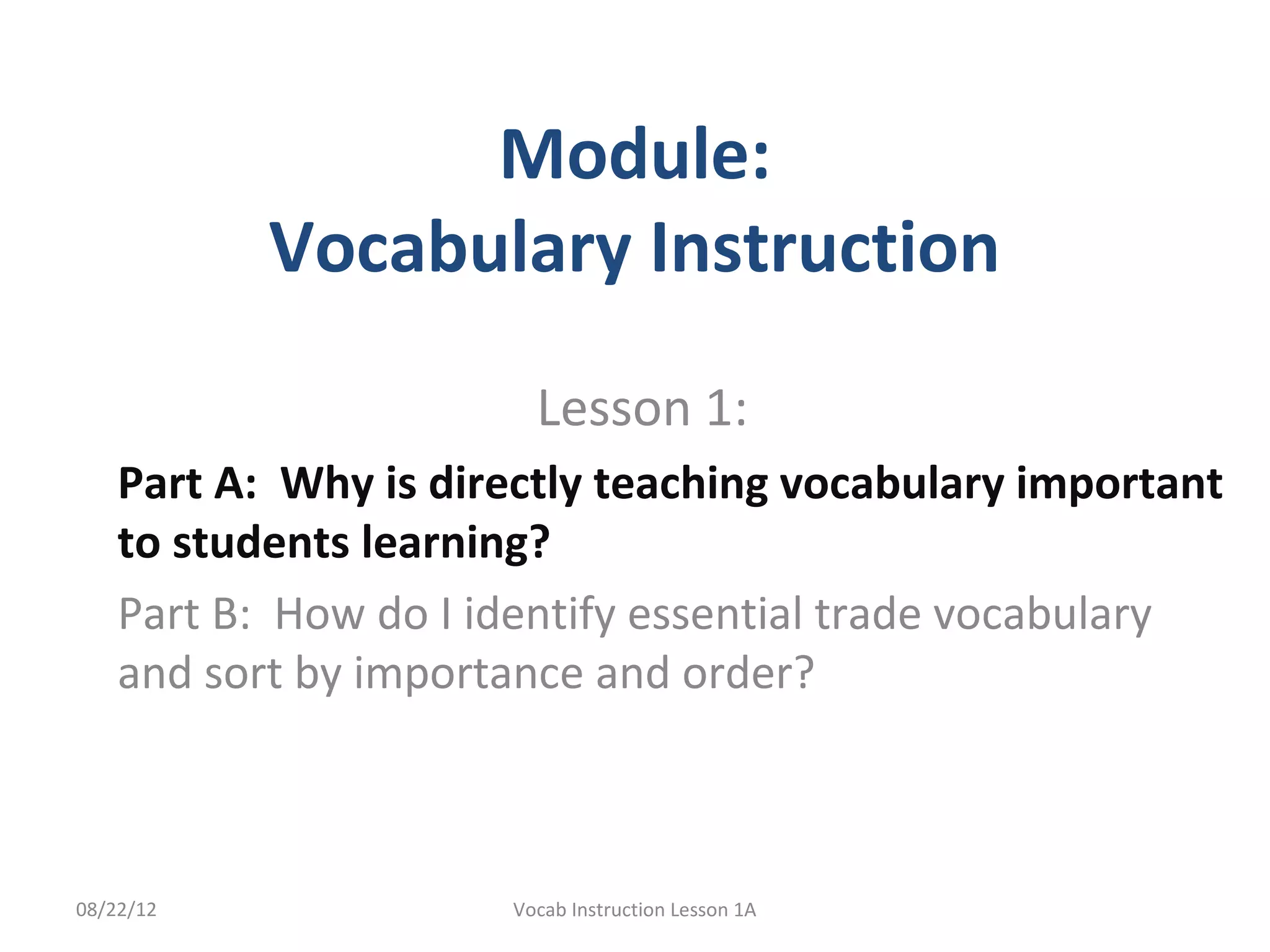 Module:
Vocabulary Instruction

Lesson 1:

Part A: Why is directly teaching vocabulary important to students learning?

Part B: How do I identify essential trade vocabulary and sort by importance and order?

08/22/12

Vocab Instruction Lesson 1A